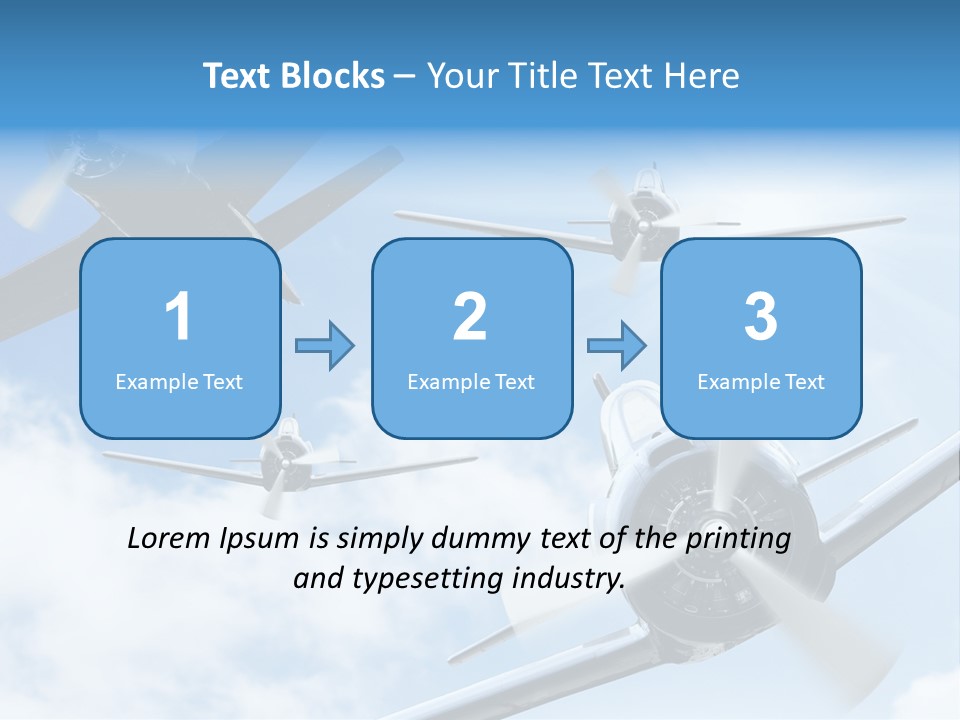 Text Blocks – Your Title Text Here

1
Example Text

2
Example Text

3
Example Text

Lorem Ipsum is simply dummy text of the printing and typesetting industry.